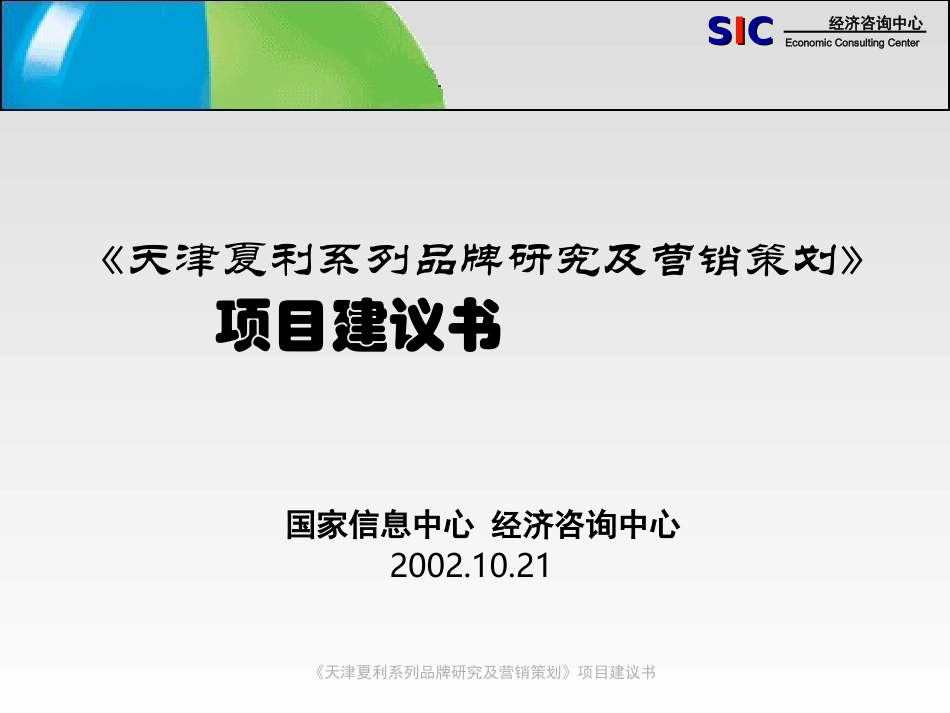 SIC 经济咨询中心
Economic Consulting Center

《天津夏利系列品牌研究及营销策划》
项目建议书

国家信息中心 经济咨询中心
2002.10.21

《天津夏利系列品牌研究及营销策划》项目建议书